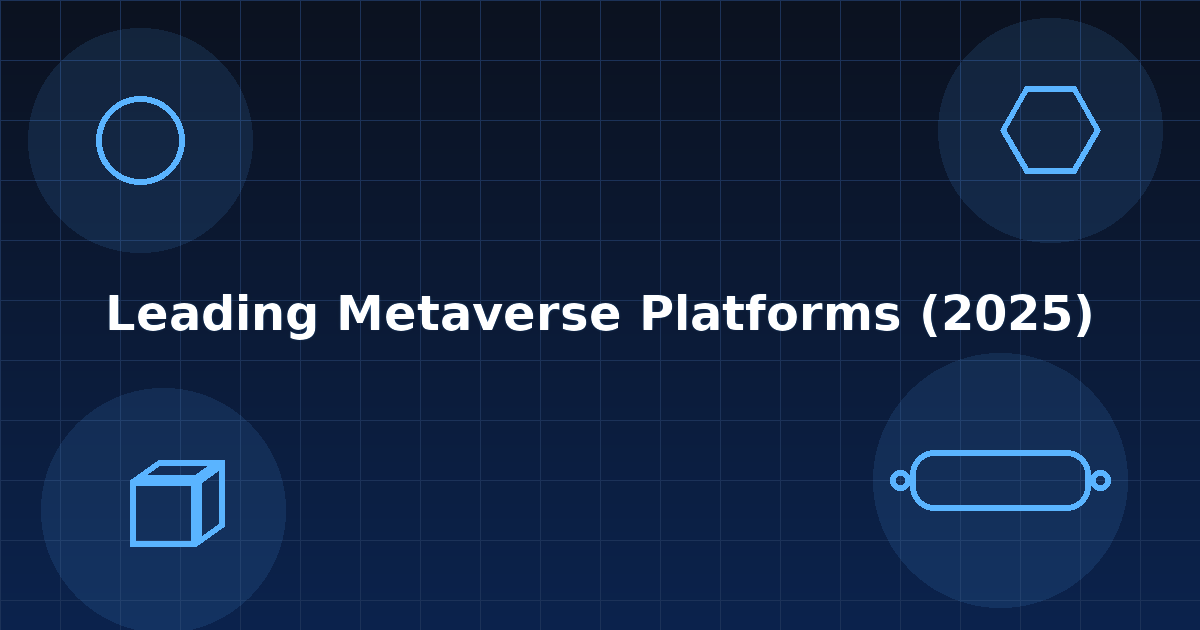 Leading Metaverse Platforms (2025)